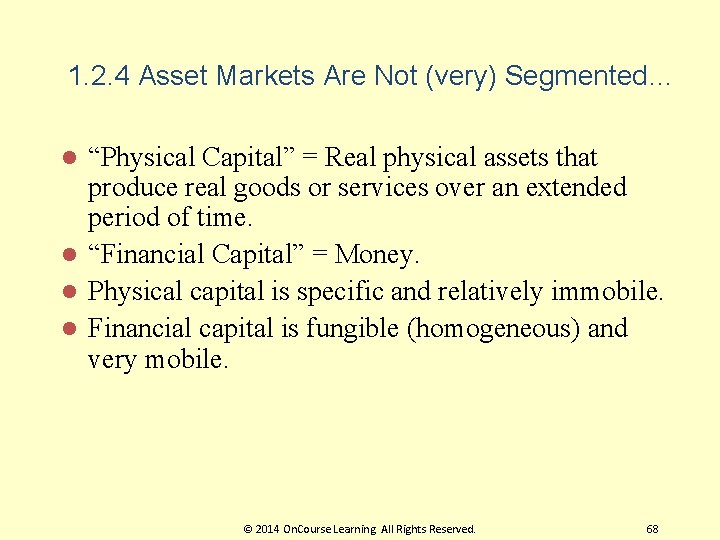 1.2.4 Asset Markets Are Not (very) Segmented…

- “Physical Capital” = Real physical assets that produce real goods or services over an extended period of time.
- “Financial Capital” = Money.
- Physical capital is specific and relatively immobile.
- Financial capital is fungible (homogeneous) and very mobile.

© 2014 OnCourse Learning All Rights Reserved. 68